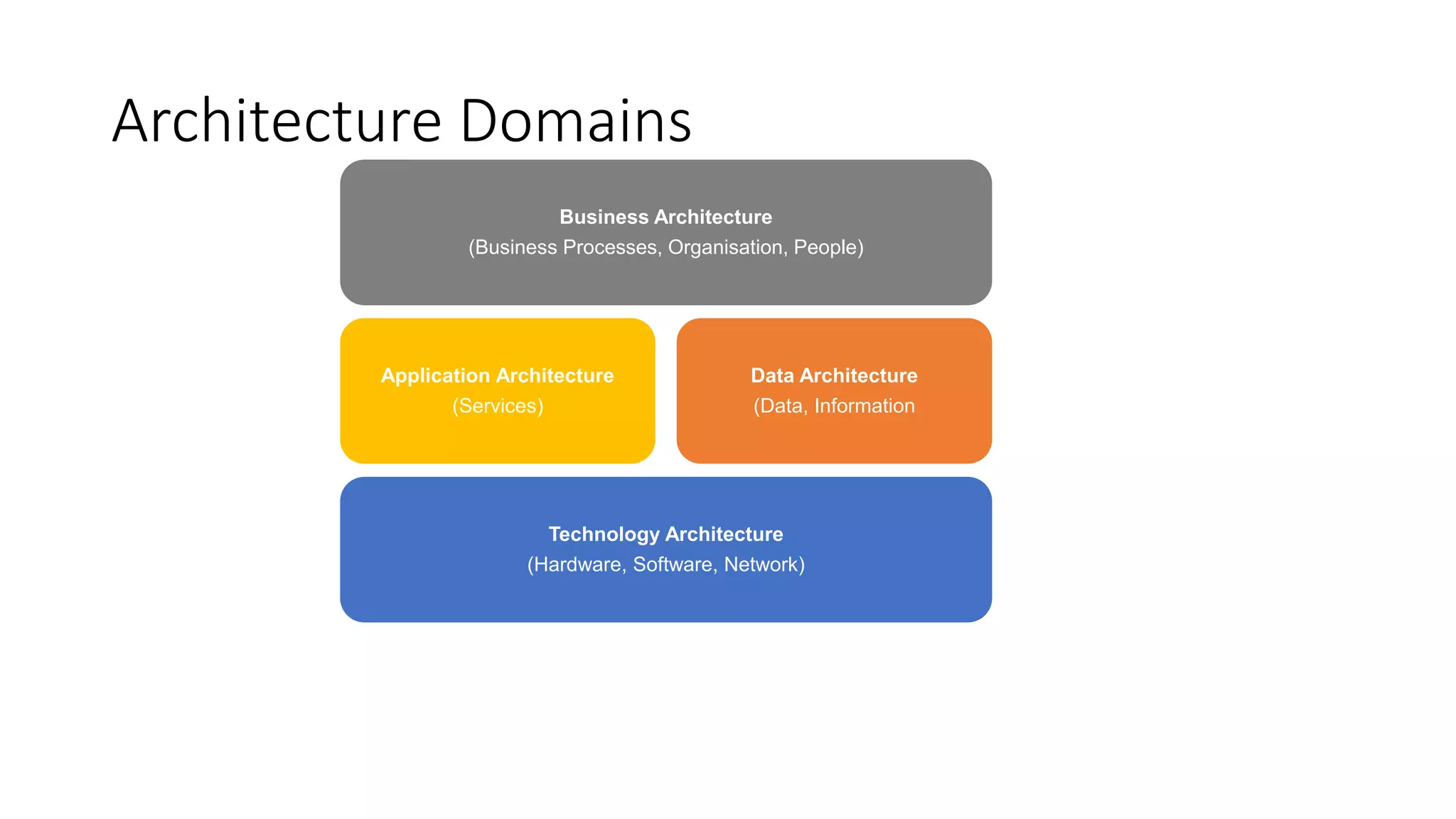 Architecture Domains

Business Architecture
(Business Processes, Organisation, People)

Application Architecture
(Services)

Data Architecture
(Data, Information

Technology Architecture
(Hardware, Software, Network)